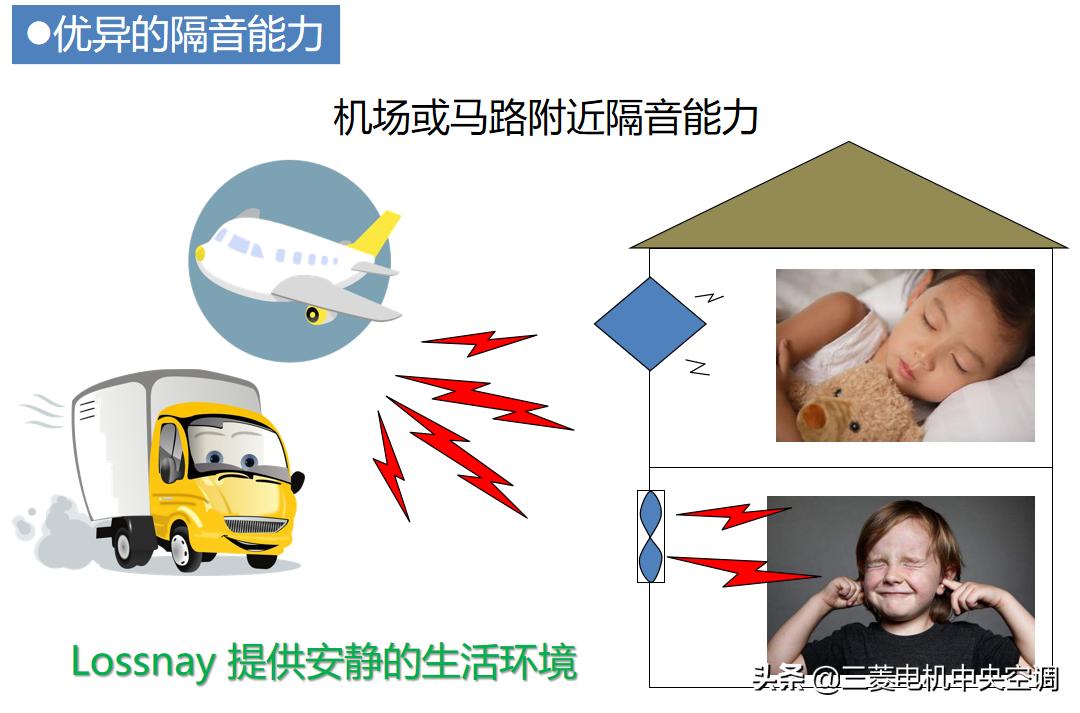 ●优异的隔音能力

机场或马路附近隔音能力

Lossnay 提供安静的生活环境

头条 @三菱电机中央空调